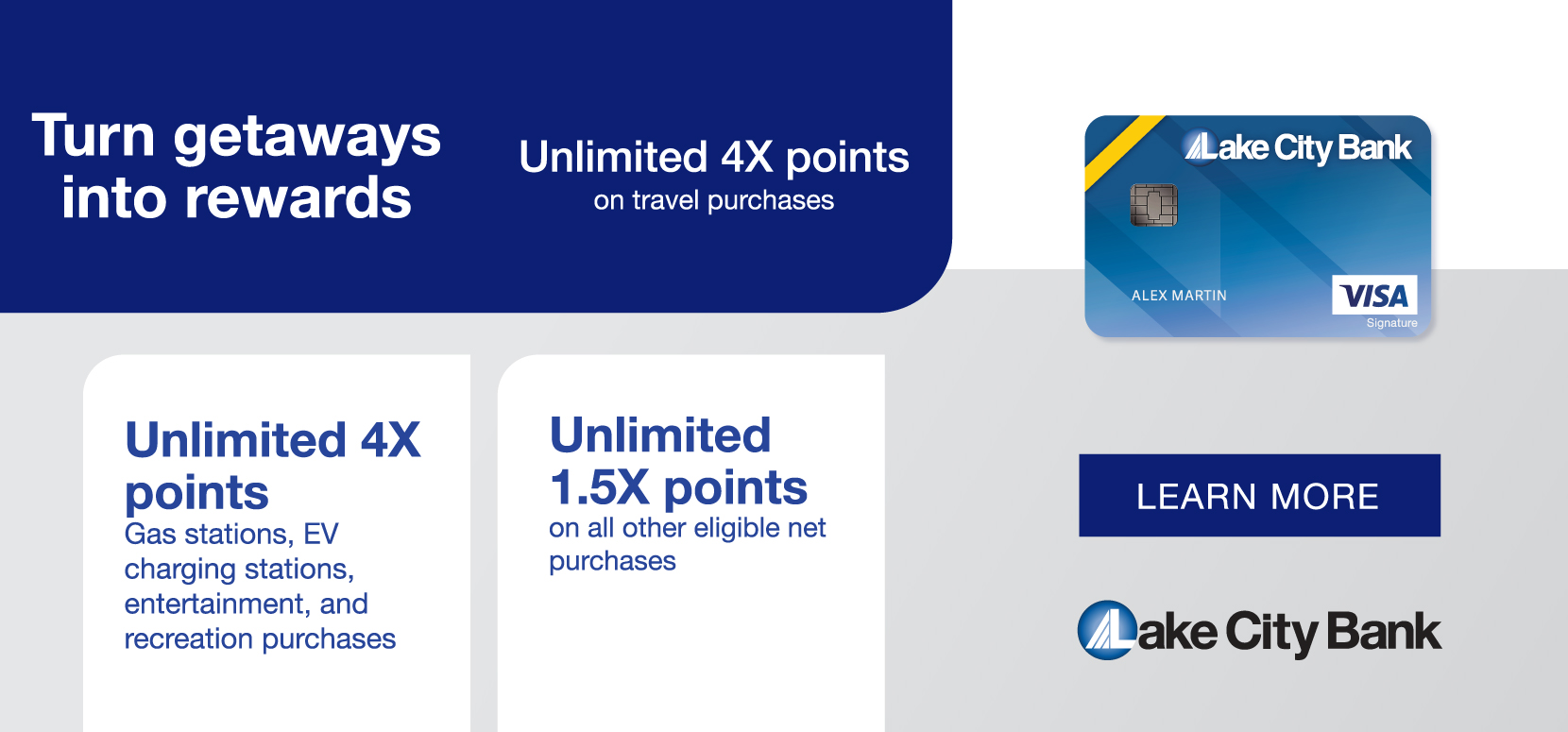 Turn getaways into rewards

Unlimited 4X points
on travel purchases

Lake City Bank

ALEX MARTIN

VISA
Signature

Unlimited 4X points
Gas stations, EV charging stations, entertainment, and recreation purchases

Unlimited 1.5X points
on all other eligible net purchases

LEARN MORE

Lake City Bank